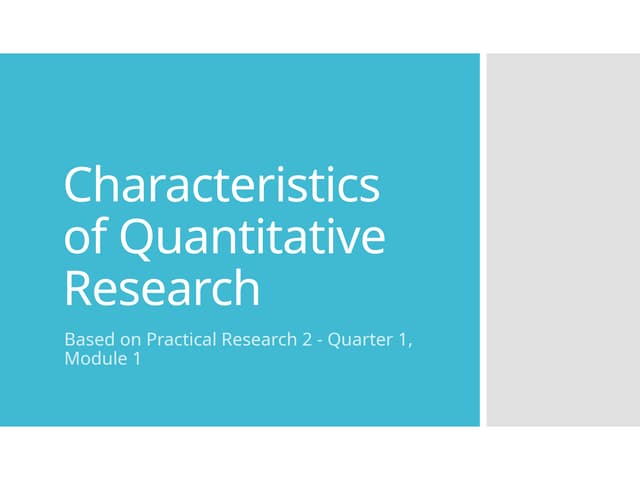 Characteristics of Quantitative Research

Based on Practical Research 2 - Quarter 1, Module 1